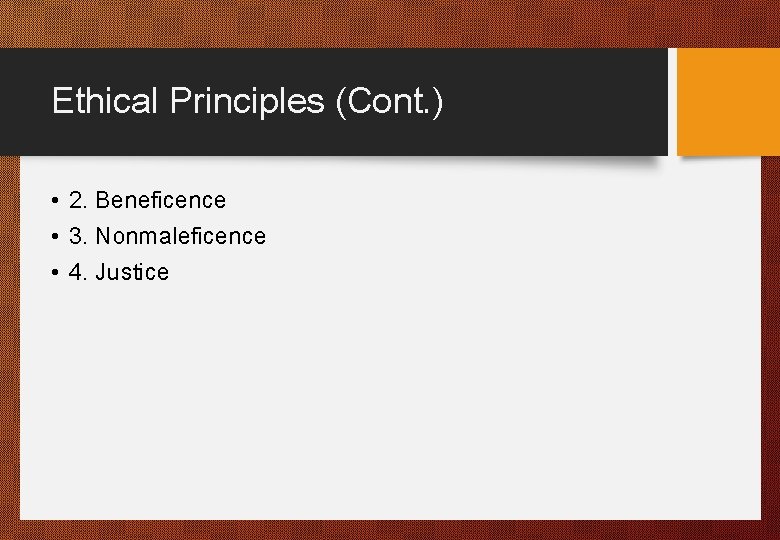 Ethical Principles (Cont.)

• 2. Beneficence
• 3. Nonmaleficence
• 4. Justice